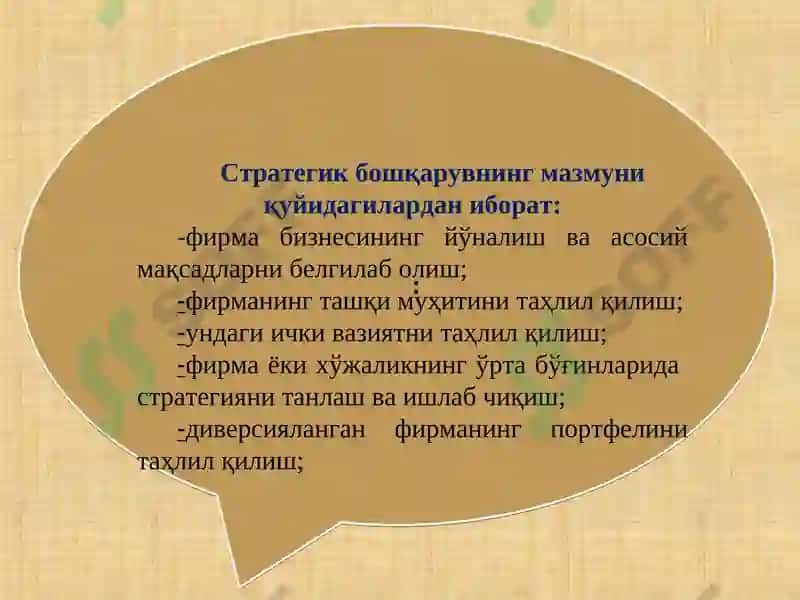 Стратегик бошқарувнинг мазмуни қуйидагилардан иборат:

-фирма бизнесининг йўналиш ва асосий мақсадларни белгилаб олиш;

-фирманинг ташқи муҳитини таҳлил қилиш;

-ундаги ички вазиятни таҳлил қилиш;

-фирма ёки хўжаликнинг ўрта бўғинларида стратегияни танлаш ва ишлаб чиқиш;

-диверсияланган фирманинг портфелини таҳлил қилиш;